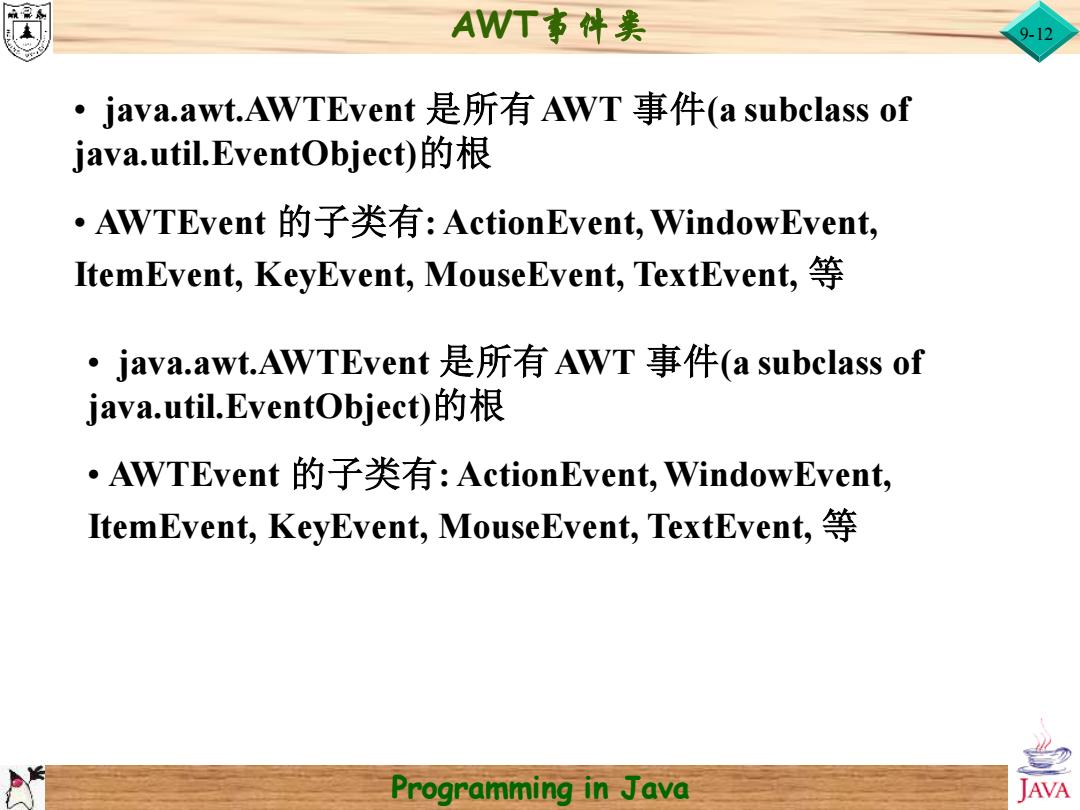 AWT事件类

9-12

• java.awt.AWTEvent 是所有 AWT 事件(a subclass of java.util.EventObject)的根

• AWTEvent 的子类有: ActionEvent, WindowEvent, ItemEvent, KeyEvent, MouseEvent, TextEvent, 等

• java.awt.AWTEvent 是所有 AWT 事件(a subclass of java.util.EventObject)的根

• AWTEvent 的子类有: ActionEvent, WindowEvent, ItemEvent, KeyEvent, MouseEvent, TextEvent, 等

Programming in Java

JAVA